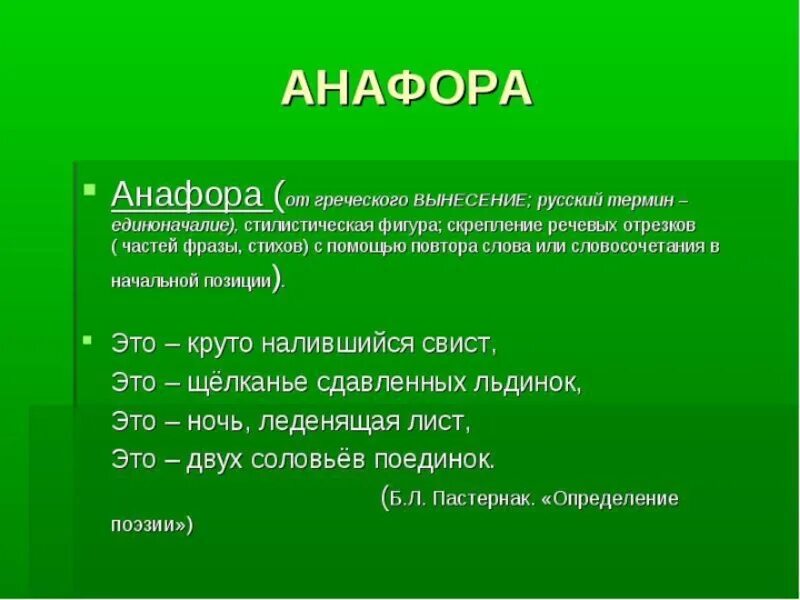 АНАФОРА

Анафора (от греческого ВЫНЕСЕНИЕ; русский термин – единоначалие), стилистическая фигура; скрепление речевых отрезков ( частей фразы, стихов) с помощью повтора слова или словосочетания в начальной позиции).

Это – круто налившийся свист,
Это – щёлканье сдавленных льдинок,
Это – ночь, леденящая лист,
Это – двух соловьёв поединок.
(Б.Л. Пастернак. «Определение поэзии»)